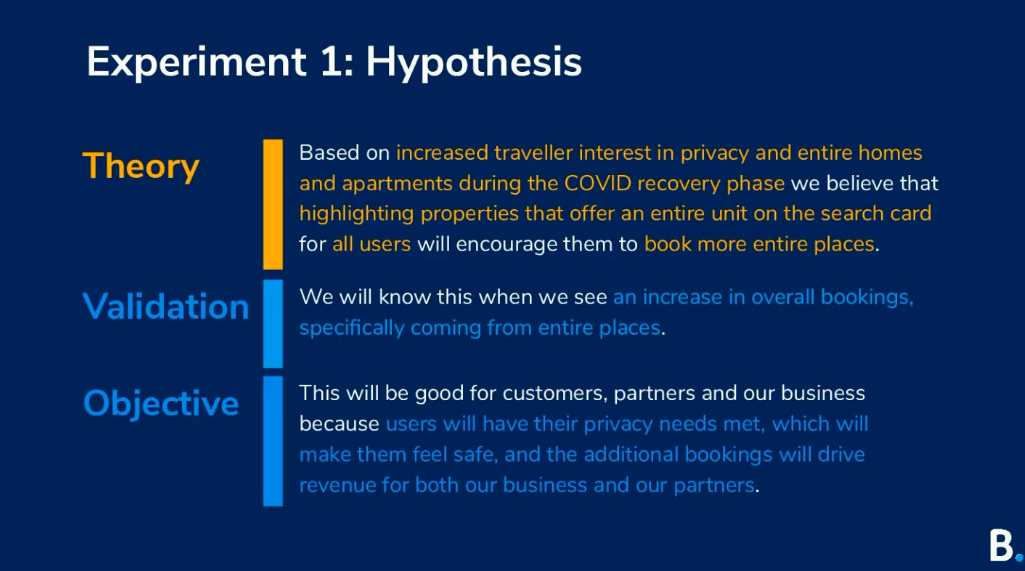 Experiment 1: Hypothesis

Theory

Based on increased traveller interest in privacy and entire homes and apartments during the COVID recovery phase we believe that highlighting properties that offer an entire unit on the search card for all users will encourage them to book more entire places.

Validation

We will know this when we see an increase in overall bookings, specifically coming from entire places.

Objective

This will be good for customers, partners and our business because users will have their privacy needs met, which will make them feel safe, and the additional bookings will drive revenue for both our business and our partners.

B.